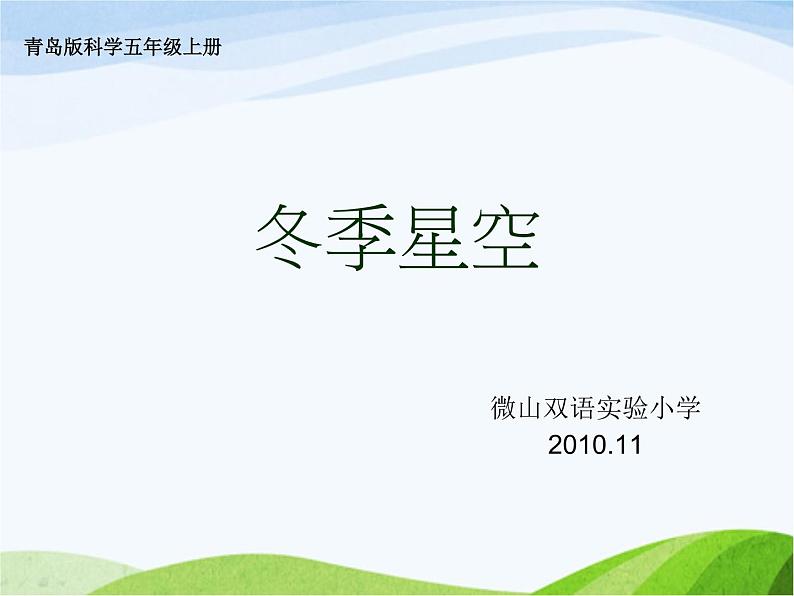 青岛版科学五年级上册

冬季星空

微山双语实验小学
2010.11